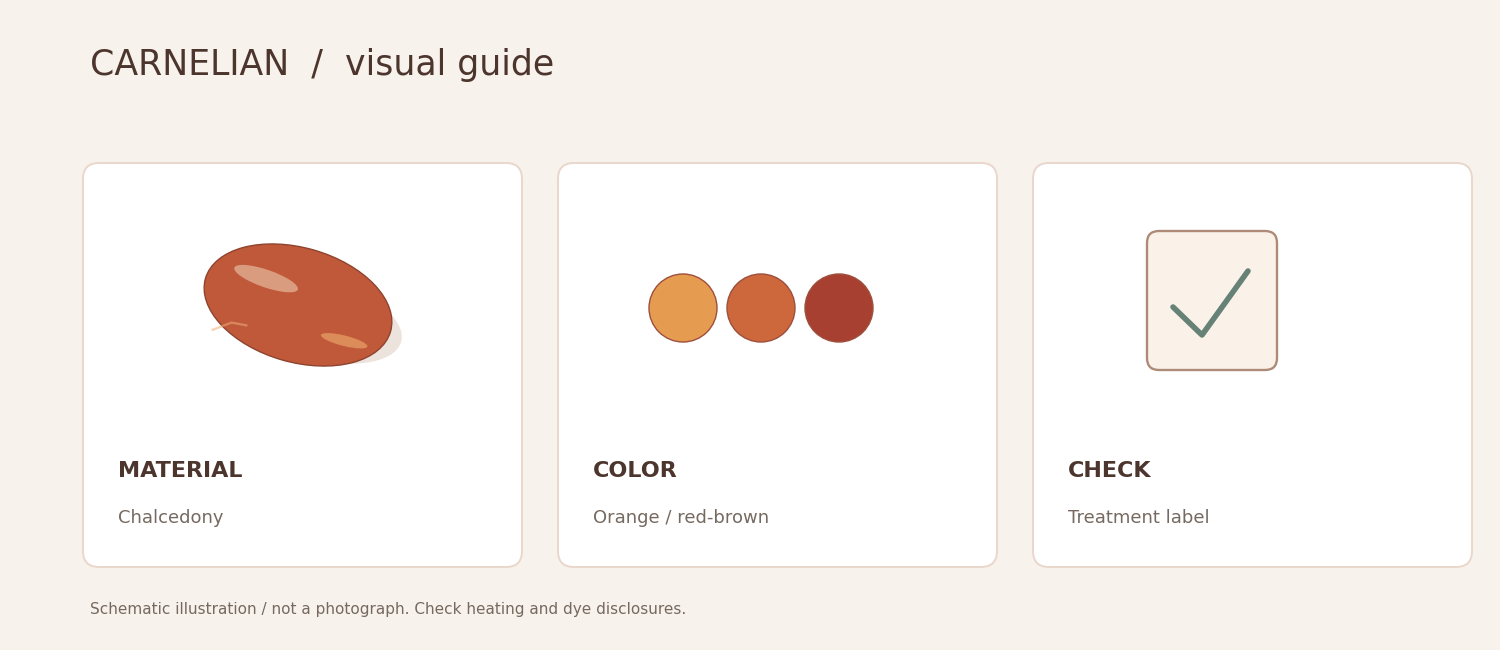 CARNELIAN / visual guide

MATERIAL

Chalcedony

COLOR

Orange / red-brown

CHECK

Treatment label

Schematic illustration / not a photograph. Check heating and dye disclosures.